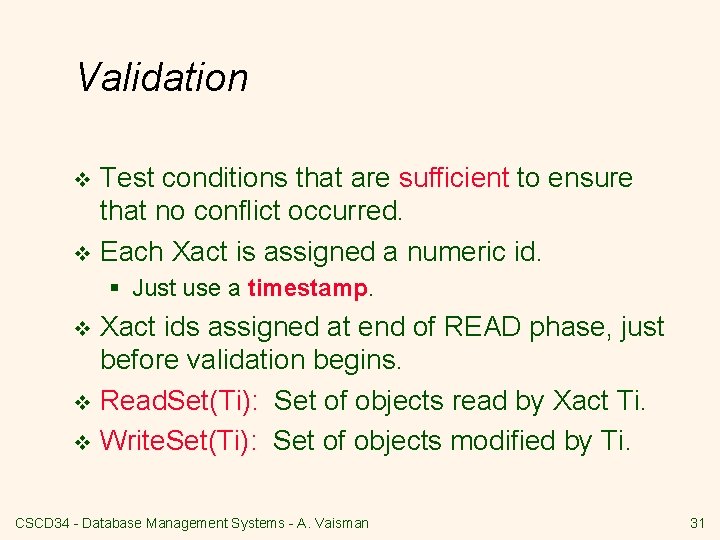 Validation

❖ Test conditions that are sufficient to ensure that no conflict occurred.
❖ Each Xact is assigned a numeric id.
▪ Just use a timestamp.
❖ Xact ids assigned at end of READ phase, just before validation begins.
❖ ReadSet(Ti): Set of objects read by Xact Ti.
❖ WriteSet(Ti): Set of objects modified by Ti.

CSCD34 - Database Management Systems - A. Vaisman

31